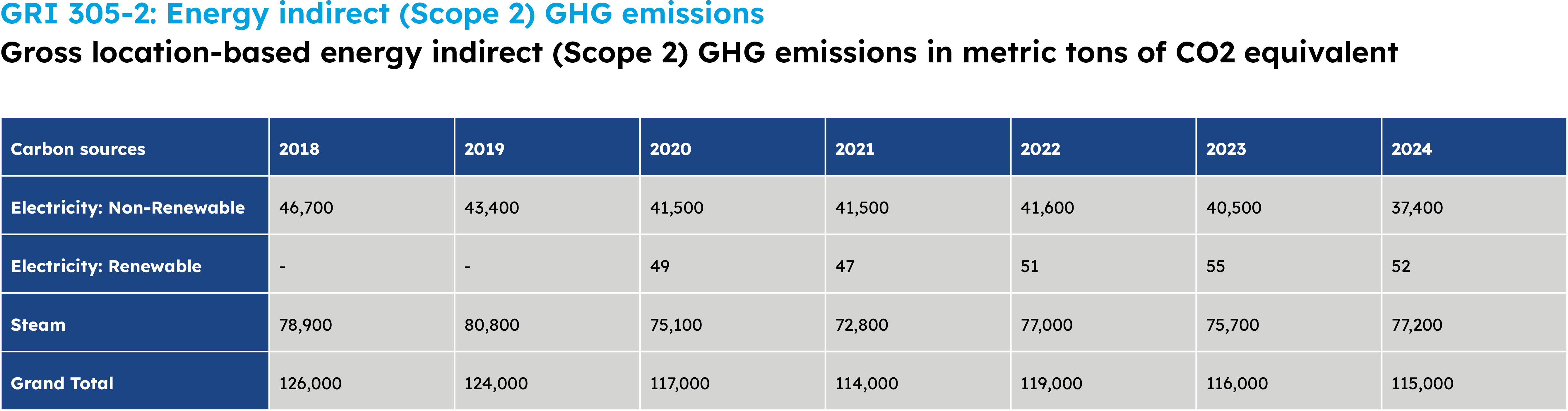 GRI 305-2: Energy indirect (Scope 2) GHG emissions

Gross location-based energy indirect (Scope 2) GHG emissions in metric tons of CO2 equivalent

| Carbon sources | 2018 | 2019 | 2020 | 2021 | 2022 | 2023 | 2024 |
|---|---|---|---|---|---|---|---|
| Electricity: Non-Renewable | 46,700 | 43,400 | 41,500 | 41,500 | 41,600 | 40,500 | 37,400 |
| Electricity: Renewable | - | - | 49 | 47 | 51 | 55 | 52 |
| Steam | 78,900 | 80,800 | 75,100 | 72,800 | 77,000 | 75,700 | 77,200 |
| Grand Total | 126,000 | 124,000 | 117,000 | 114,000 | 119,000 | 116,000 | 115,000 |